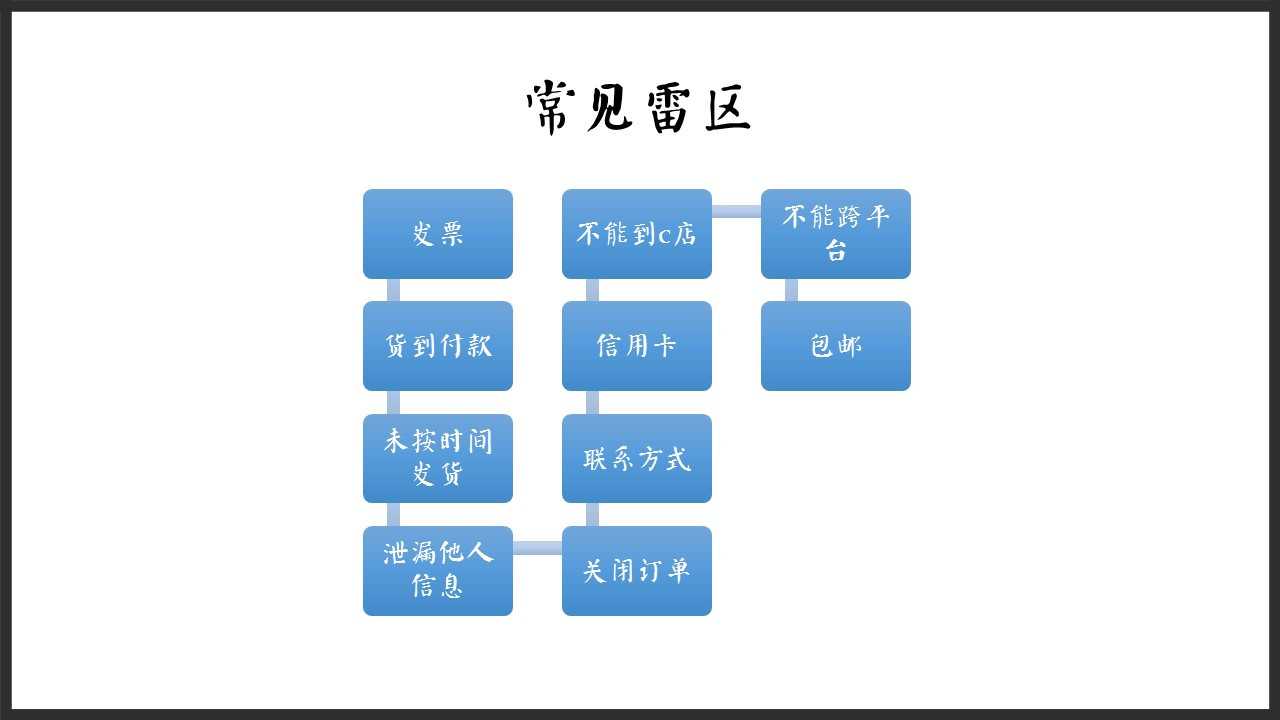 常见雷区

发票

货到付款

未按时间发货

泄漏他人信息

关闭订单

联系方式

信用卡

不能到c店

不能跨平台

包邮